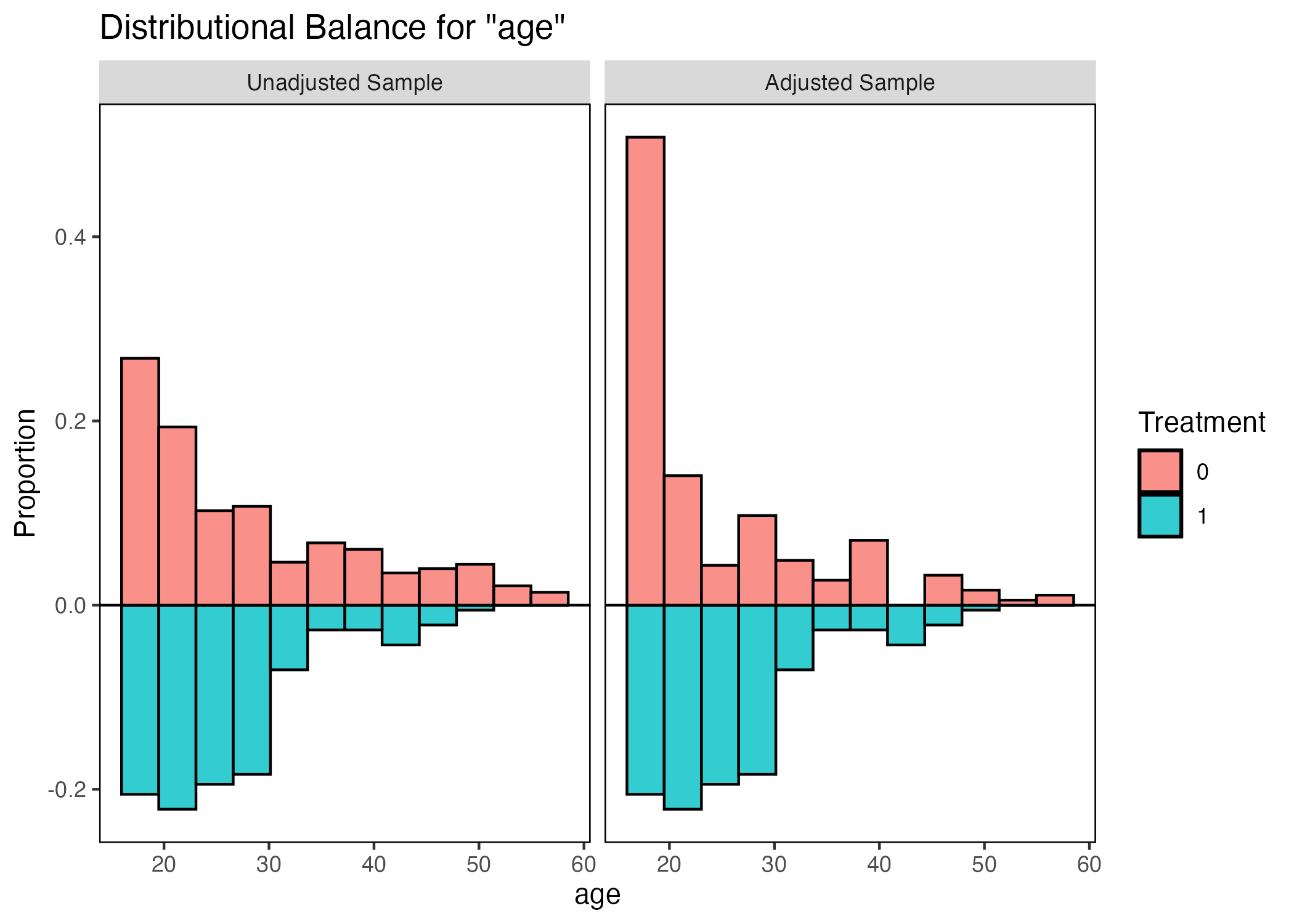 Distributional Balance for "age"

Unadjusted Sample

Adjusted Sample

Proportion

0.4

0.2

0.0

-0.2

20 30 40 50 60

20 30 40 50 60

age

Treatment

0

1